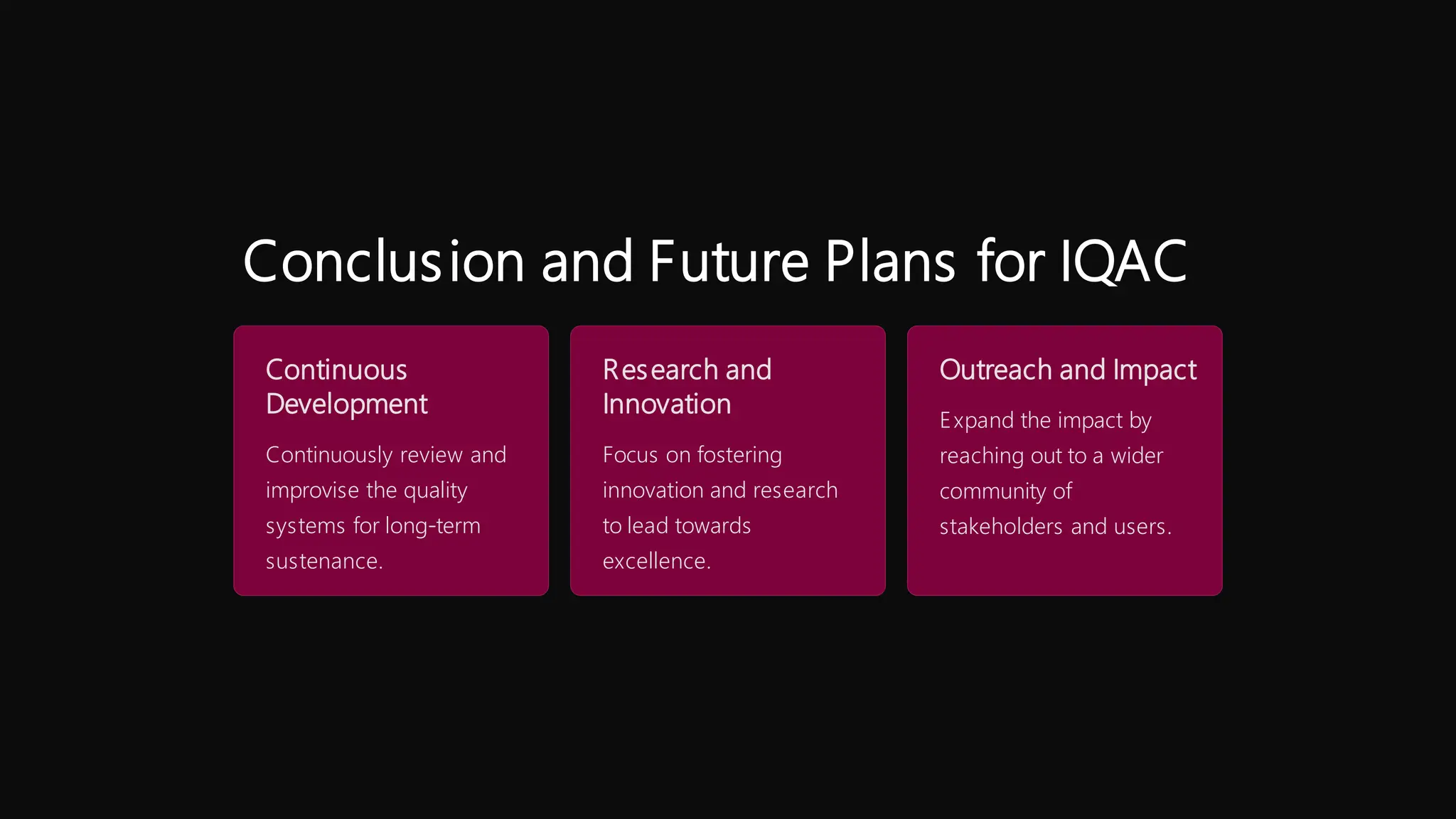 Conclusion and Future Plans for IQAC

Continuous Development

Continuously review and improvise the quality systems for long-term sustenance.

Research and Innovation

Focus on fostering innovation and research to lead towards excellence.

Outreach and Impact

Expand the impact by reaching out to a wider community of stakeholders and users.